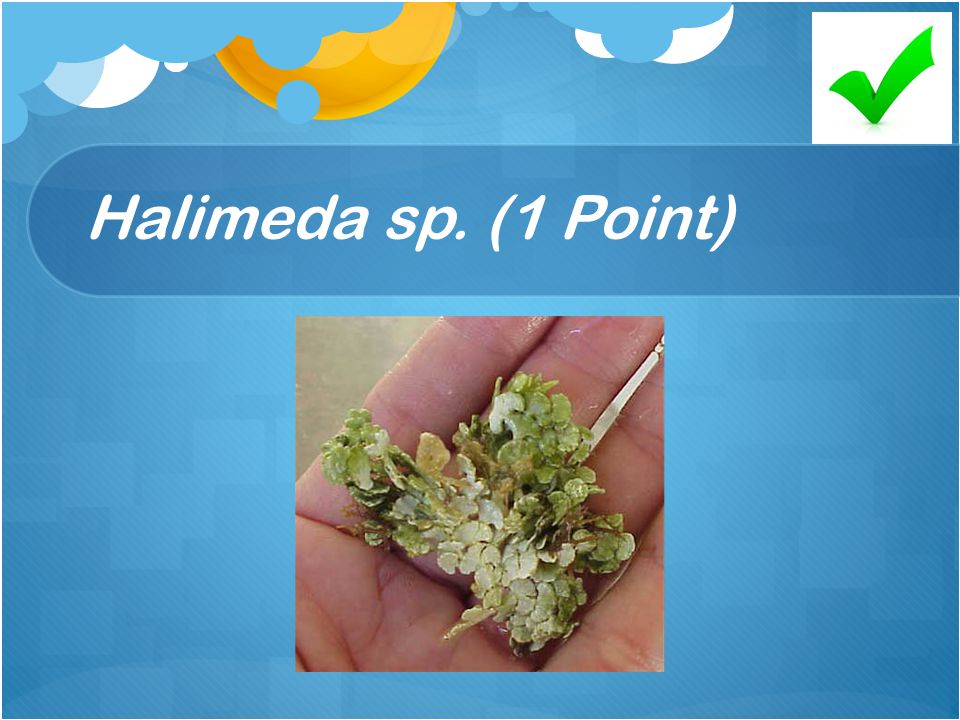 Halimeda sp. (1 Point)